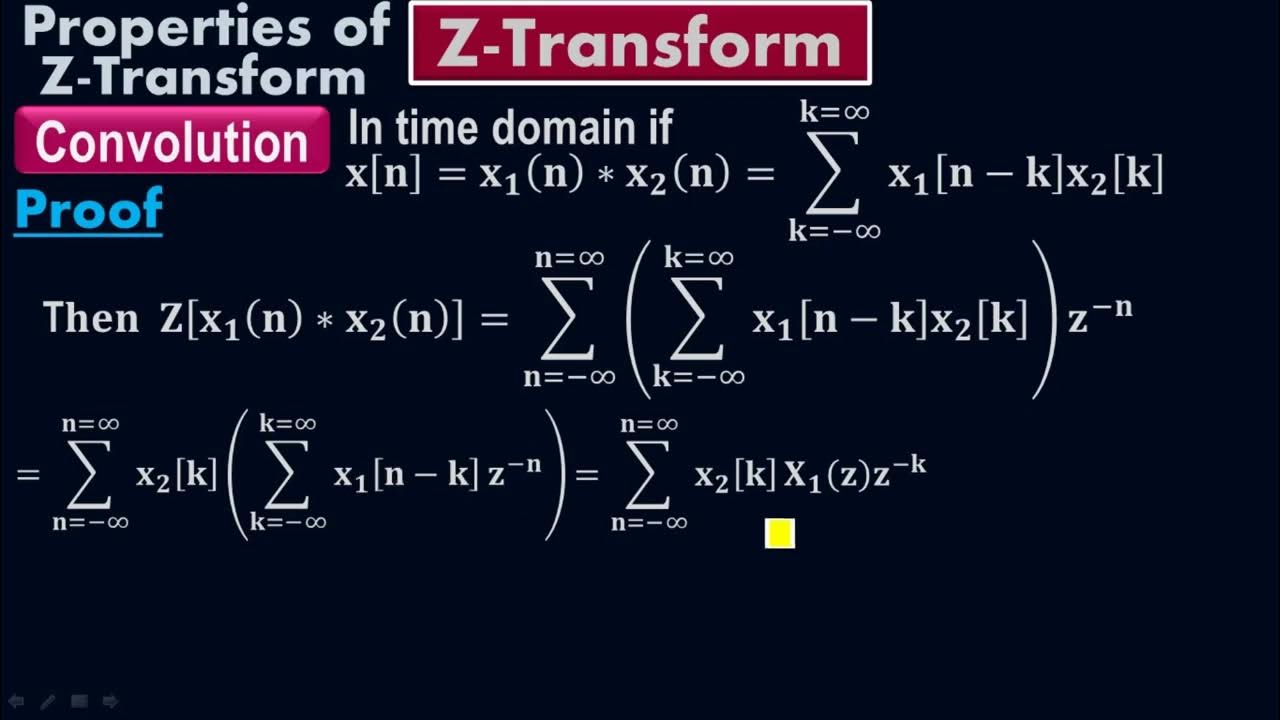 Properties of Z-Transform

Z-Transform

Convolution

In time domain if $x[n] = x_1(n) * x_2(n) = \sum_{k=-\infty}^{k=\infty} x_1[n-k]x_2[k]$

Proof

Then $Z[x_1(n) * x_2(n)] = \sum_{n=-\infty}^{n=\infty} \left( \sum_{k=-\infty}^{k=\infty} x_1[n-k]x_2[k] \right) z^{-n}$

$= \sum_{n=-\infty}^{n=\infty} x_2[k] \left( \sum_{k=-\infty}^{k=\infty} x_1[n-k]\, z^{-n} \right) = \sum_{n=-\infty}^{n=\infty} x_2[k]\, X_1(z) z^{-k}$